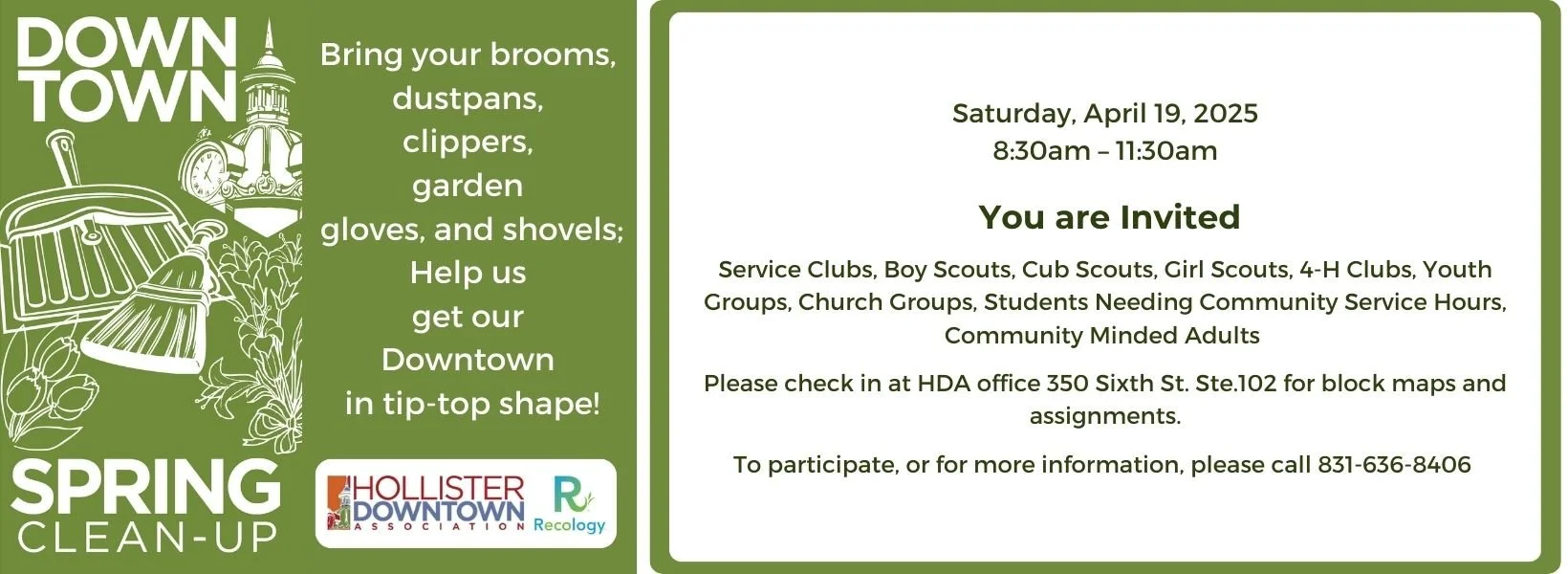 DOWN TOWN

SPRING CLEAN-UP

Bring your brooms, dustpans, clippers, garden gloves, and shovels; Help us get our Downtown in tip-top shape!

HOLLISTER DOWNTOWN ASSOCIATION

Recology

Saturday, April 19, 2025
8:30am – 11:30am

You are Invited

Service Clubs, Boy Scouts, Cub Scouts, Girl Scouts, 4-H Clubs, Youth Groups, Church Groups, Students Needing Community Service Hours, Community Minded Adults

Please check in at HDA office 350 Sixth St. Ste.102 for block maps and assignments.

To participate, or for more information, please call 831-636-8406